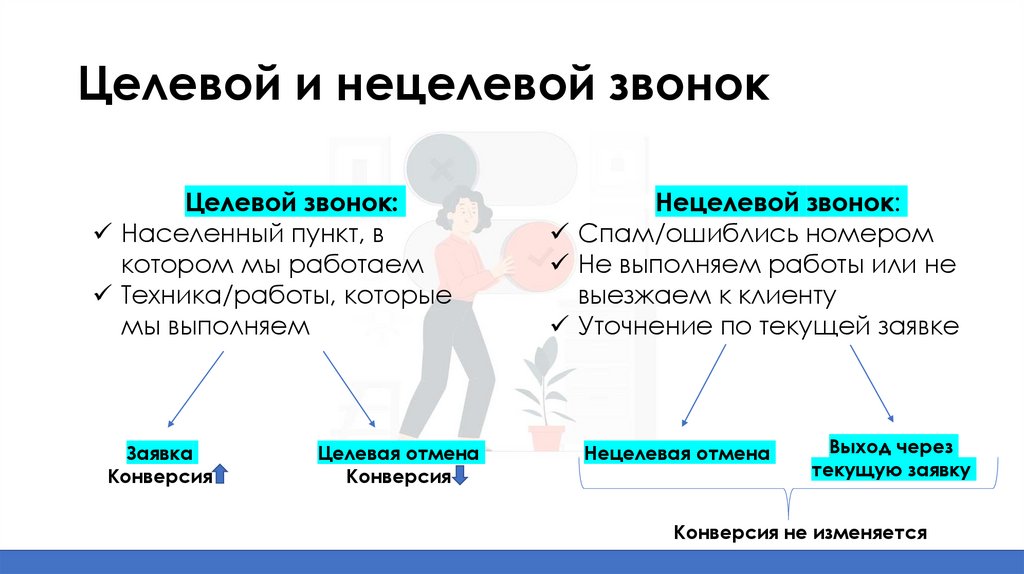 Целевой и нецелевой звонок

Целевой звонок:
✓ Населенный пункт, в котором мы работаем
✓ Техника/работы, которые мы выполняем

Нецелевой звонок:
✓ Спам/ошиблись номером
✓ Не выполняем работы или не выезжаем к клиенту
✓ Уточнение по текущей заявке

Заявка
Конверсия

Целевая отмена
Конверсия

Нецелевая отмена

Выход через текущую заявку

Конверсия не изменяется